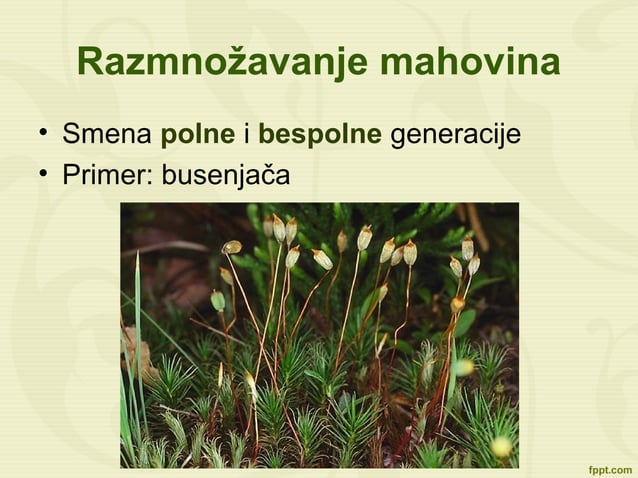 Razmnožavanje mahovina

• Smena polne i bespolne generacije
• Primer: busenjača

fppt.com